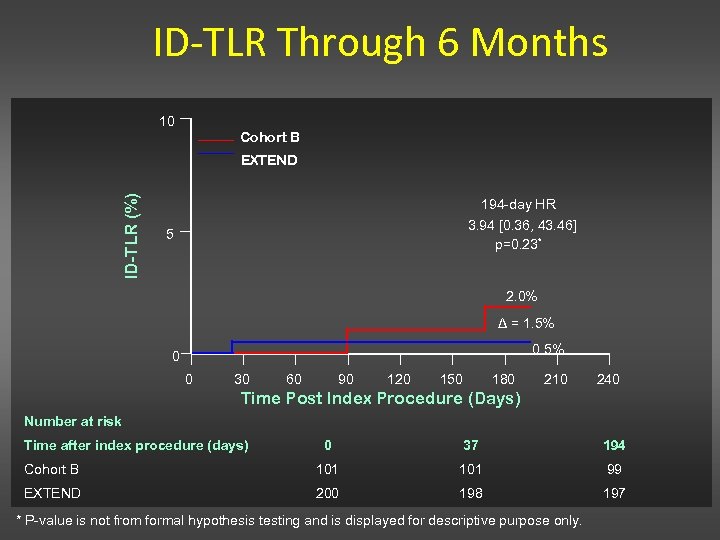 ID-TLR Through 6 Months

10
5
0
ID-TLR (%)

Cohort B
EXTEND

194-day HR
3.94 [0.36, 43.46]
p=0.23*

2.0%
Δ = 1.5%
0.5%

0 30 60 90 120 150 180 210 240
Time Post Index Procedure (Days)

Number at risk

| Time after index procedure (days) | 0 | 37 | 194 |
|---|---|---|---|
| Cohort B | 101 | 101 | 99 |
| EXTEND | 200 | 198 | 197 |

* P-value is not from formal hypothesis testing and is displayed for descriptive purpose only.